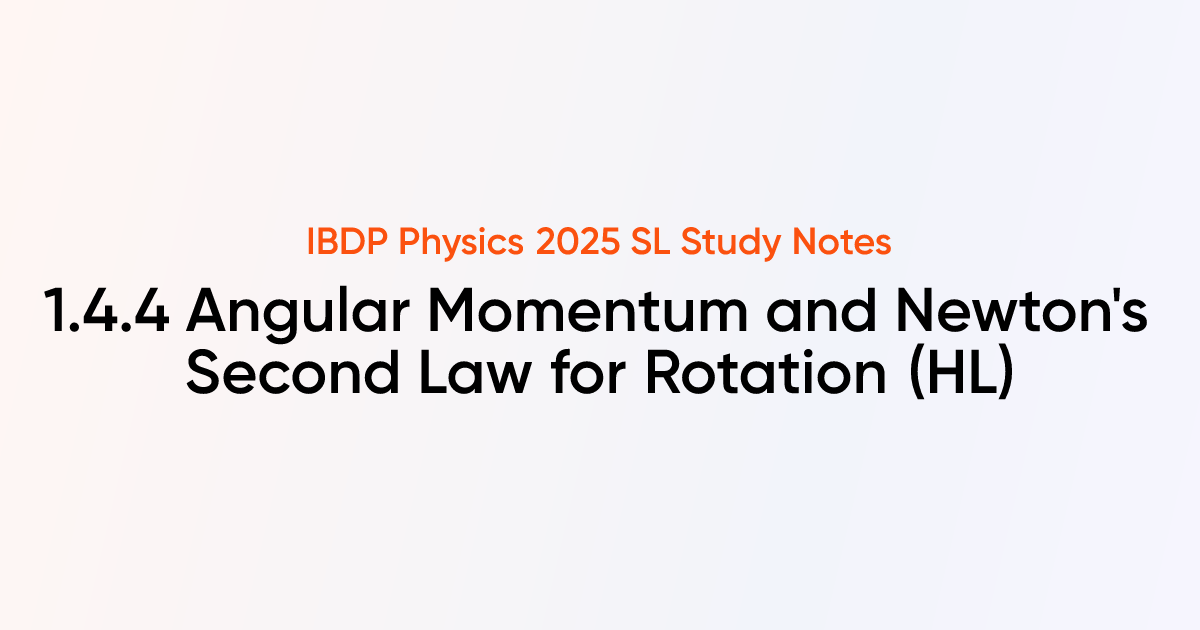 IBDP Physics 2025 SL Study Notes

1.4.4 Angular Momentum and Newton's Second Law for Rotation (HL)